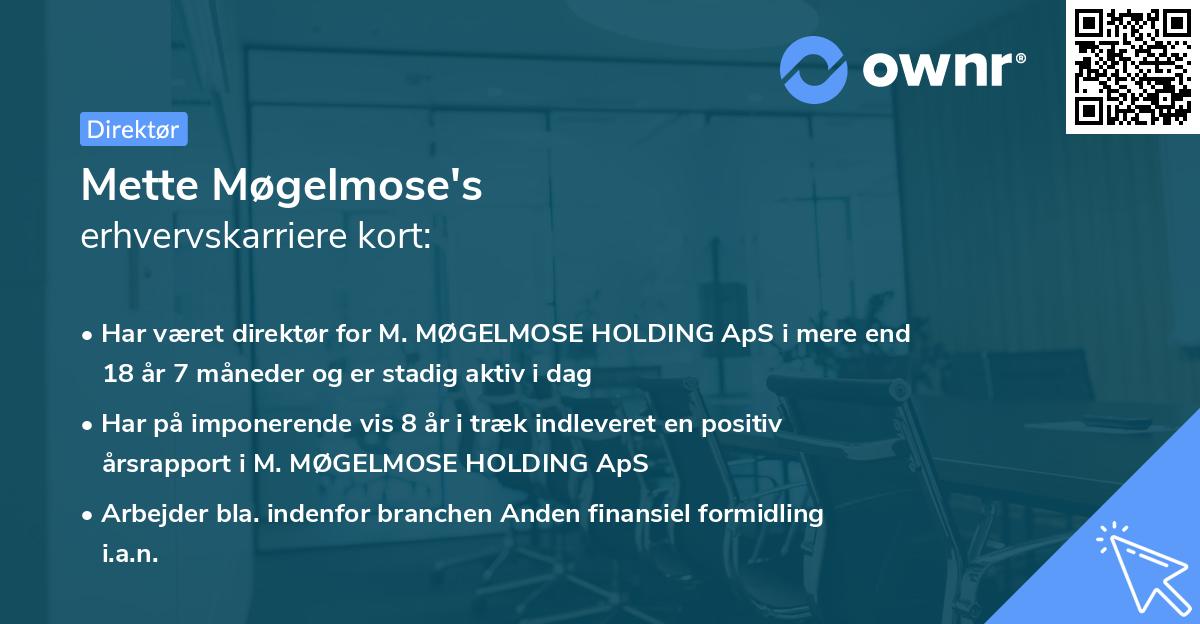 ownr®

Direktør

Mette Møgelmose's
erhvervskarriere kort:

• Har været direktør for M. MØGELMOSE HOLDING ApS i mere end 18 år 7 måneder og er stadig aktiv i dag

• Har på imponerende vis 8 år i træk indleveret en positiv årsrapport i M. MØGELMOSE HOLDING ApS

• Arbejder bla. indenfor branchen Anden finansiel formidling i.a.n.